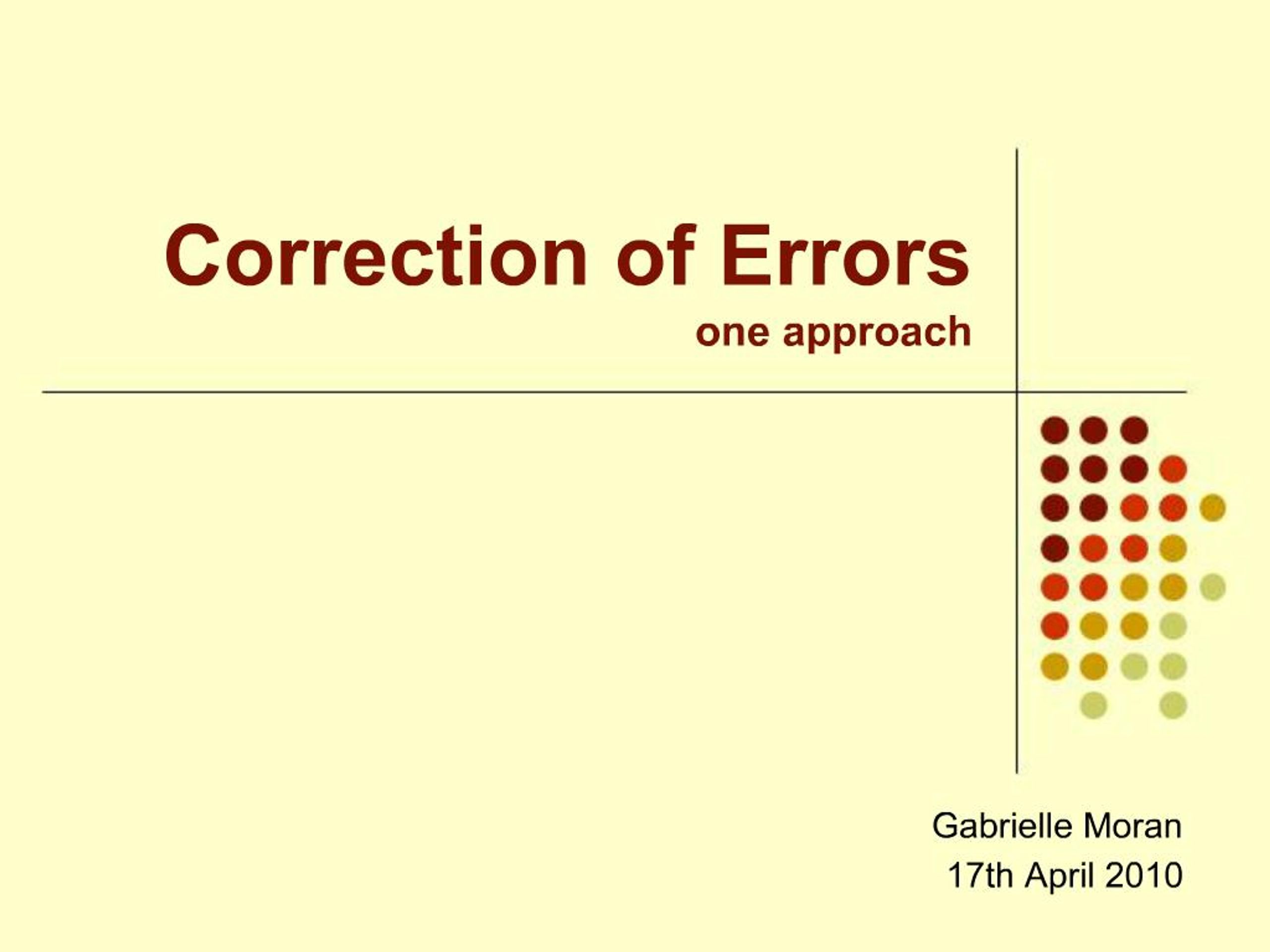 Correction of Errors
one approach

Gabrielle Moran
17th April 2010